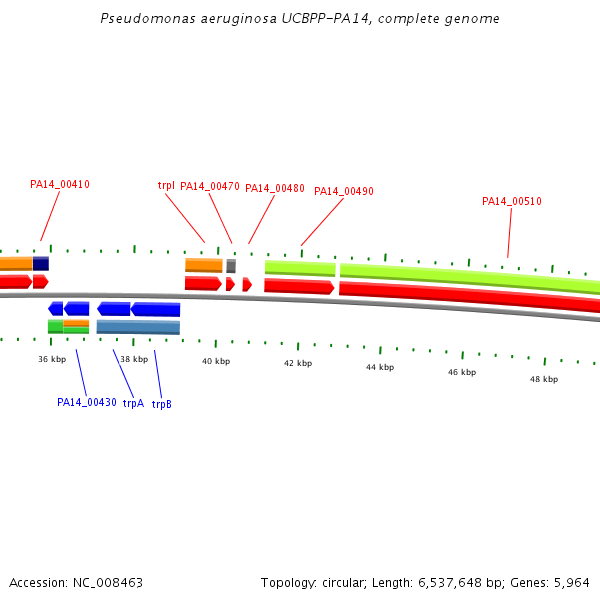 Pseudomonas aeruginosa UCBPP-PA14, complete genome

PA14_00410

trpI PA14_00470 PA14_00480 PA14_00490

PA14_00510

36 kbp

38 kbp

40 kbp

42 kbp

44 kbp

46 kbp

48 kbp

PA14_00430 trpA trpB

Accession: NC_008463

Topology: circular; Length: 6,537,648 bp; Genes: 5,964